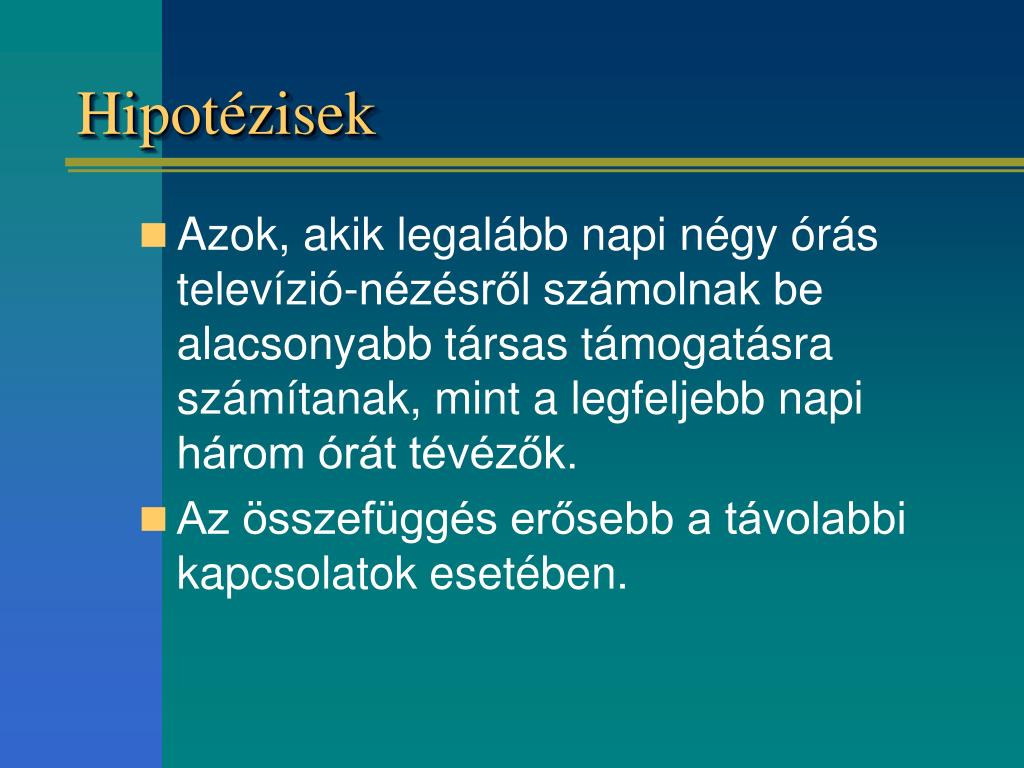 Hipotézisek

Azok, akik legalább napi négy órás televízió-nézésről számolnak be alacsonyabb társas támogatásra számítanak, mint a legfeljebb napi három órát tévézők.

Az összefüggés erősebb a távolabbi kapcsolatok esetében.